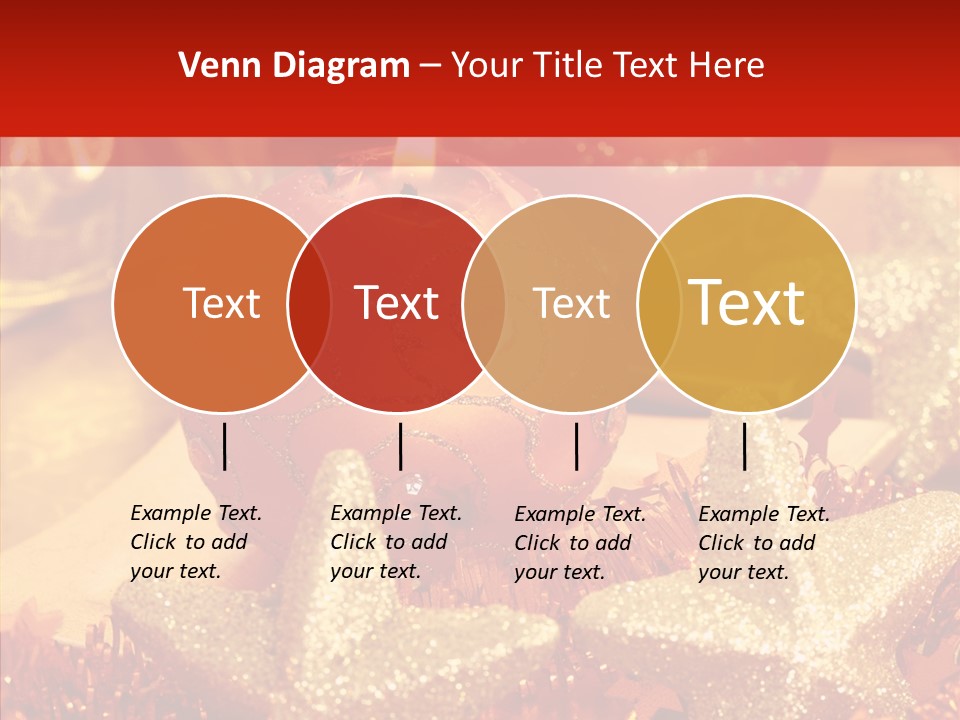 Venn Diagram – Your Title Text Here

Text

Text

Text

Text

Example Text. Click to add your text.

Example Text. Click to add your text.

Example Text. Click to add your text.

Example Text. Click to add your text.